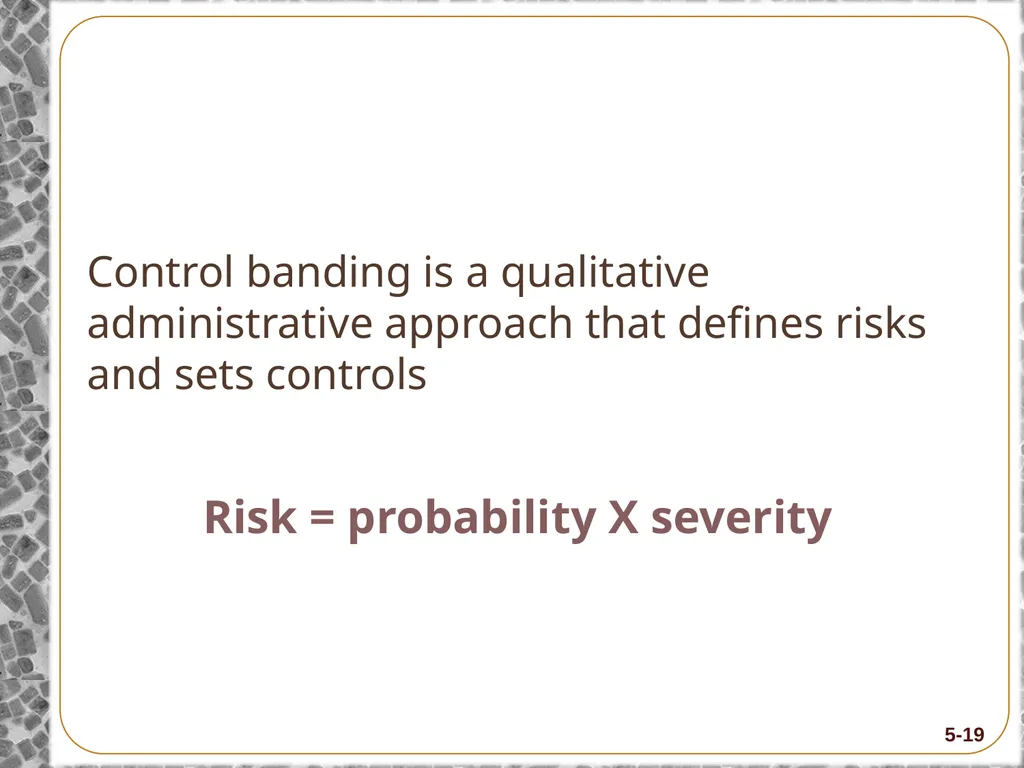 Control banding is a qualitative administrative approach that defines risks and sets controls

Risk = probability X severity

5-19